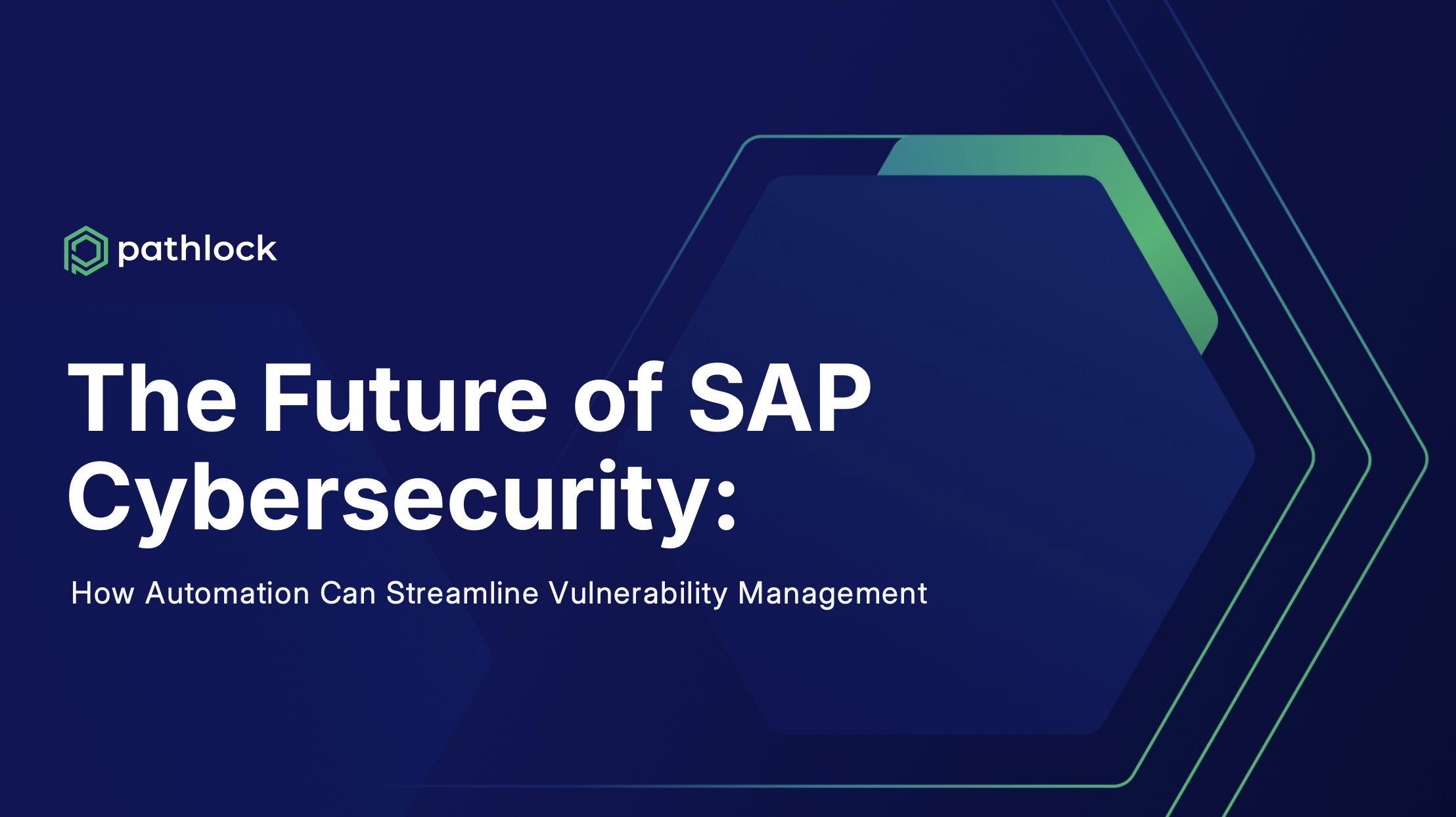 pathlock

The Future of SAP Cybersecurity:

How Automation Can Streamline Vulnerability Management